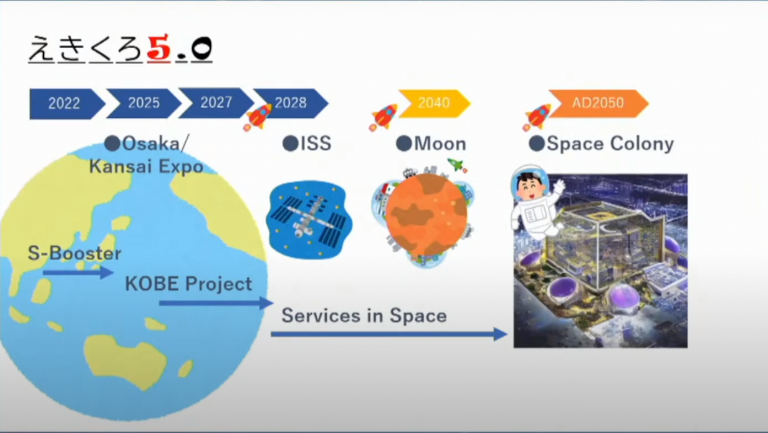 えきくろ5.0

2022
2025
2027
2028
2040
AD2050

●Osaka/ Kansai Expo
●ISS
●Moon
●Space Colony

S-Booster
KOBE Project
Services in Space